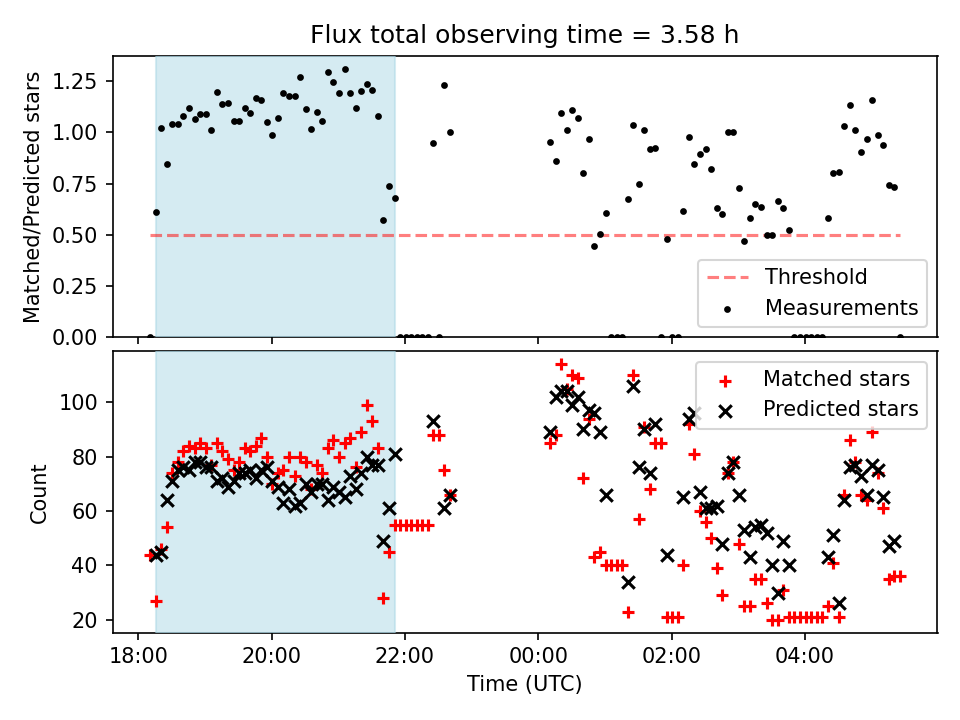 Flux total observing time = 3.58 h

Matched/Predicted stars

1.25
1.00
0.75
0.50
0.25
0.00

Threshold
Measurements

Count

100
80
60
40
20

Matched stars
Predicted stars

18:00
20:00
22:00
00:00
02:00
04:00

Time (UTC)